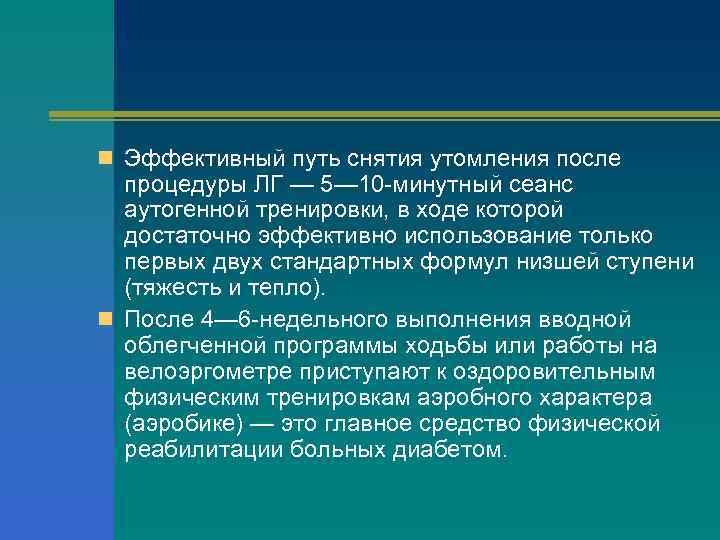 Эффективный путь снятия утомления после процедуры ЛГ — 5—10-минутный сеанс аутогенной тренировки, в ходе которой достаточно эффективно использование только первых двух стандартных формул низшей ступени (тяжесть и тепло).

После 4—6-недельного выполнения вводной облегченной программы ходьбы или работы на велоэргометре приступают к оздоровительным физическим тренировкам аэробного характера (аэробике) — это главное средство физической реабилитации больных диабетом.